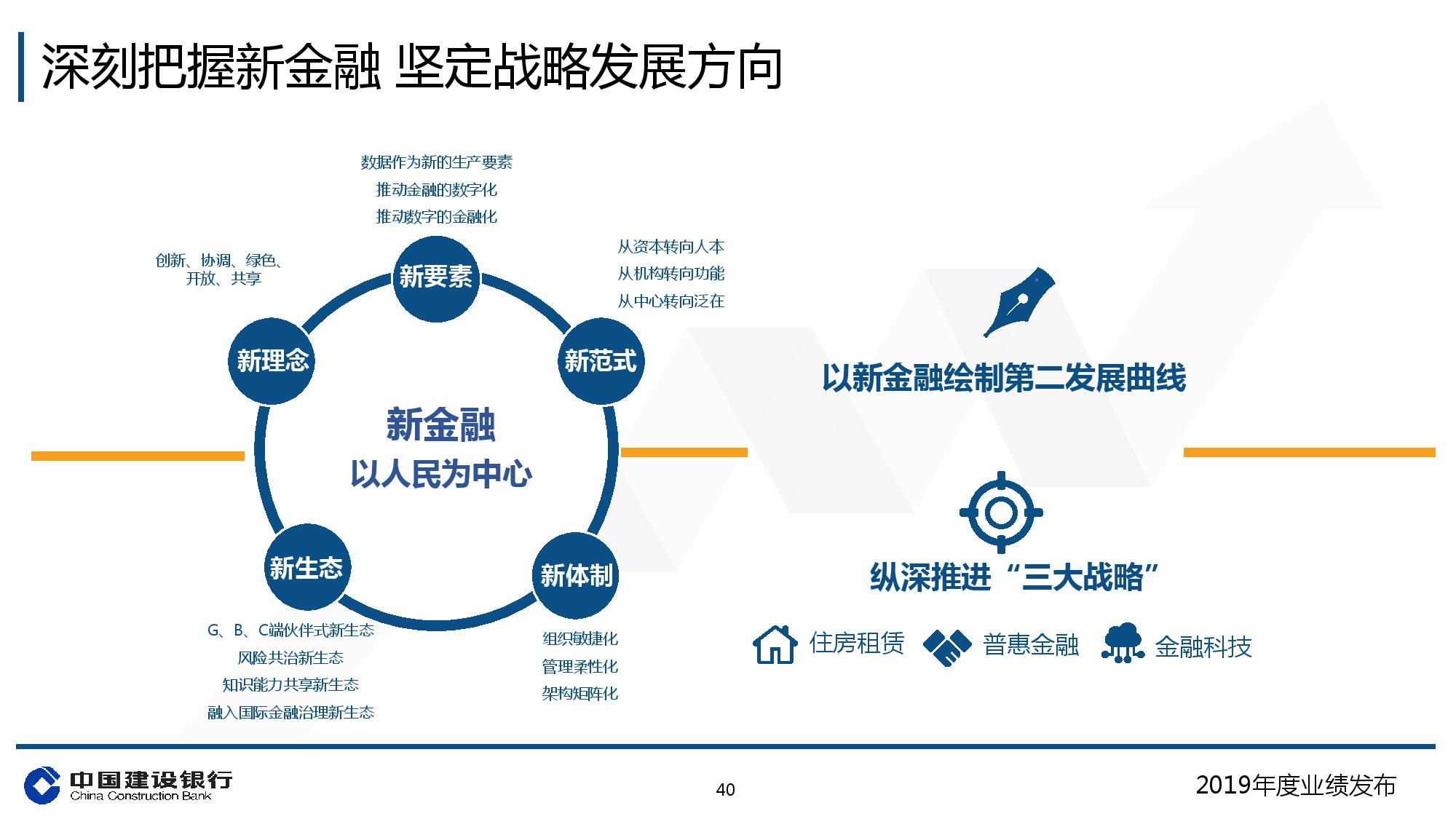 深刻把握新金融 坚定战略发展方向

数据作为新的生产要素
推动金融的数字化
推动数字的金融化

新要素

创新、协调、绿色、开放、共享

新理念

从资本转向人本
从机构转向功能
从中心转向泛在

新范式

新金融
以人民为中心

新生态

G、B、C端伙伴式新生态
风险共治新生态
知识能力共享新生态
融入国际金融治理新生态

新体制

组织敏捷化
管理柔性化
架构矩阵化

以新金融绘制第二发展曲线

纵深推进“三大战略”

住房租赁 普惠金融 金融科技

中国建设银行
China Construction Bank

40

2019年度业绩发布